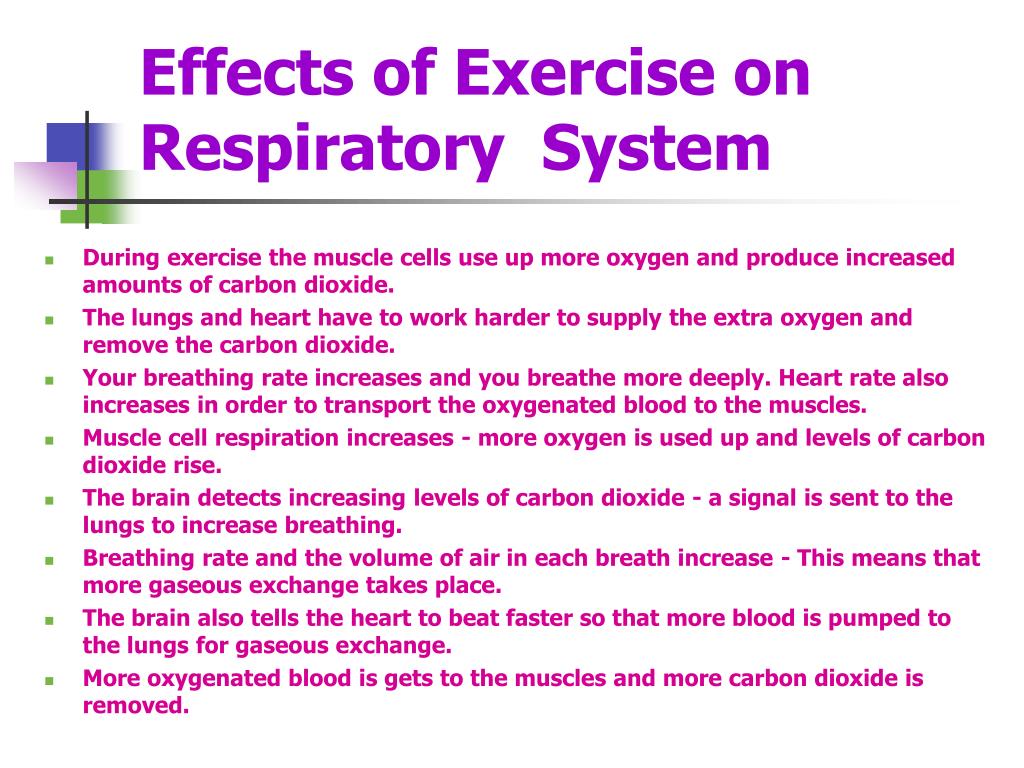 Effects of Exercise on Respiratory  System

- During exercise the muscle cells use up more oxygen and produce increased amounts of carbon dioxide.
- The lungs and heart have to work harder to supply the extra oxygen and remove the carbon dioxide.
- Your breathing rate increases and you breathe more deeply. Heart rate also increases in order to transport the oxygenated blood to the muscles.
- Muscle cell respiration increases - more oxygen is used up and levels of carbon dioxide rise.
- The brain detects increasing levels of carbon dioxide - a signal is sent to the lungs to increase breathing.
- Breathing rate and the volume of air in each breath increase - This means that more gaseous exchange takes place.
- The brain also tells the heart to beat faster so that more blood is pumped to the lungs for gaseous exchange.
- More oxygenated blood is gets to the muscles and more carbon dioxide is removed.